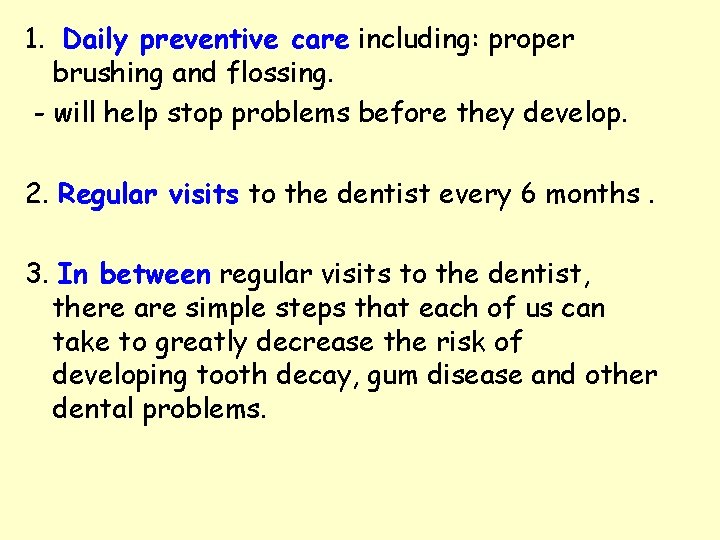 1. Daily preventive care including: proper brushing and flossing.

- will help stop problems before they develop.

2. Regular visits to the dentist every 6 months .

3. In between regular visits to the dentist, there are simple steps that each of us can take to greatly decrease the risk of developing tooth decay, gum disease and other dental problems.